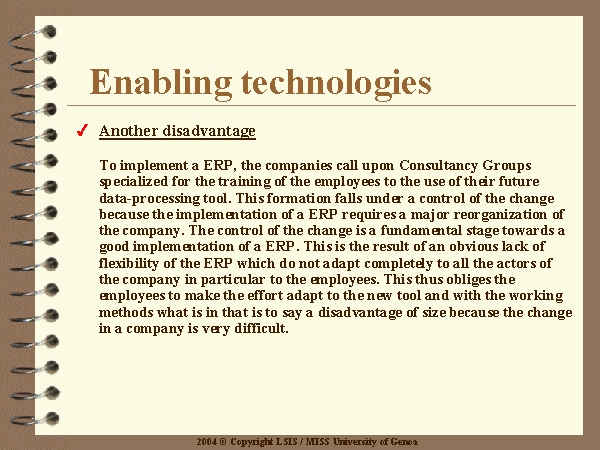 Enabling technologies

✓ Another disadvantage

To implement a ERP, the companies call upon Consultancy Groups specialized for the training of the employees to the use of their future data-processing tool. This formation falls under a control of the change because the implementation of a ERP requires a major reorganization of the company. The control of the change is a fundamental stage towards a good implementation of a ERP. This is the result of an obvious lack of flexibility of the ERP which do not adapt completely to all the actors of the company in particular to the employees. This thus obliges the employees to make the effort adapt to the new tool and with the working methods what is in that is to say a disadvantage of size because the change in a company is very difficult.

2004 © Copyright LSIS / MISS University of Genoa